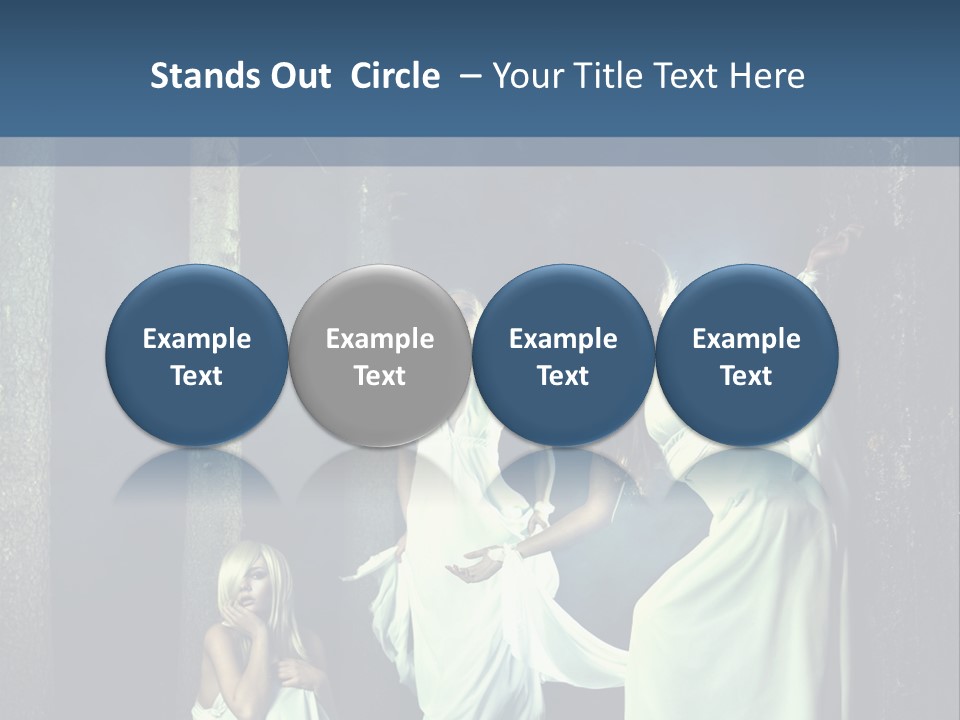 Stands Out Circle – Your Title Text Here

Example Text

Example Text

Example Text

Example Text